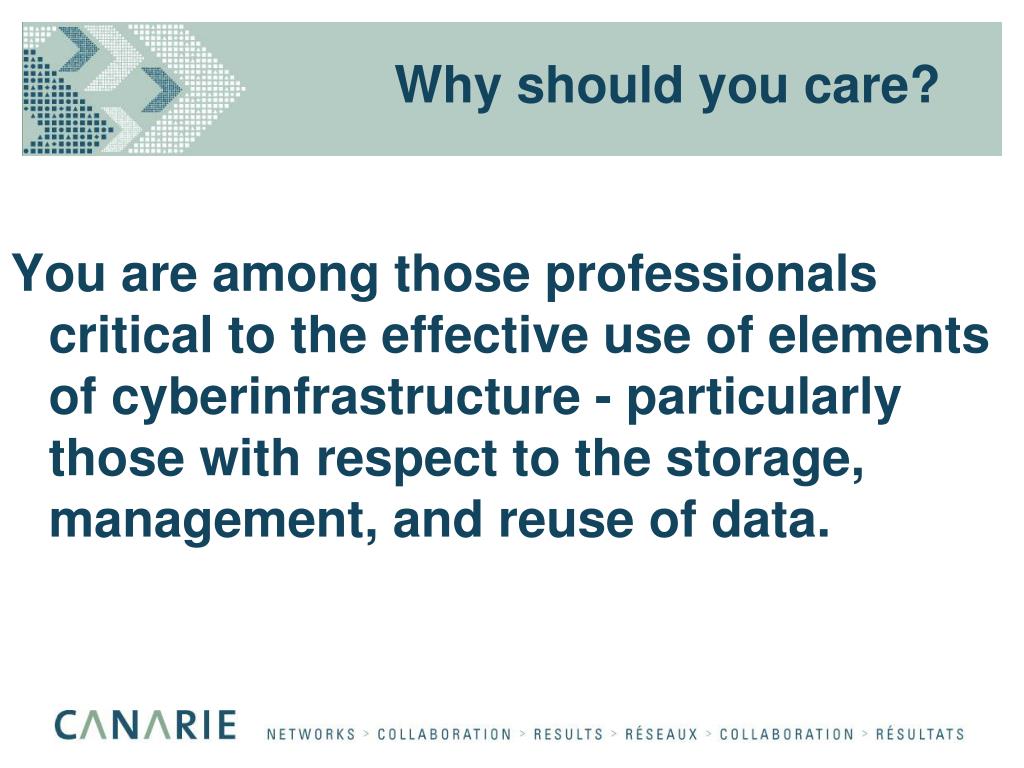 Why should you care?

You are among those professionals critical to the effective use of elements of cyberinfrastructure - particularly those with respect to the storage, management, and reuse of data.

CANARIE NETWORKS > COLLABORATION > RESULTS > RÉSEAUX > COLLABORATION > RÉSULTATS